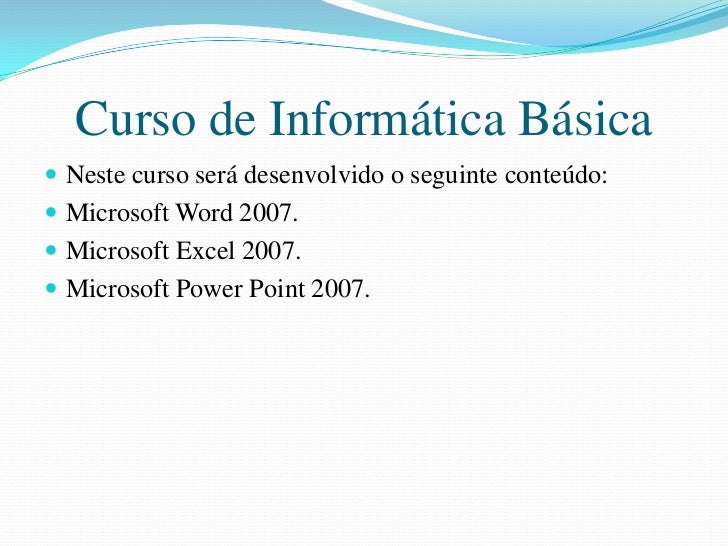 Curso de Informática Básica

- Neste curso será desenvolvido o seguinte conteúdo:
- Microsoft Word 2007.
- Microsoft Excel 2007.
- Microsoft Power Point 2007.